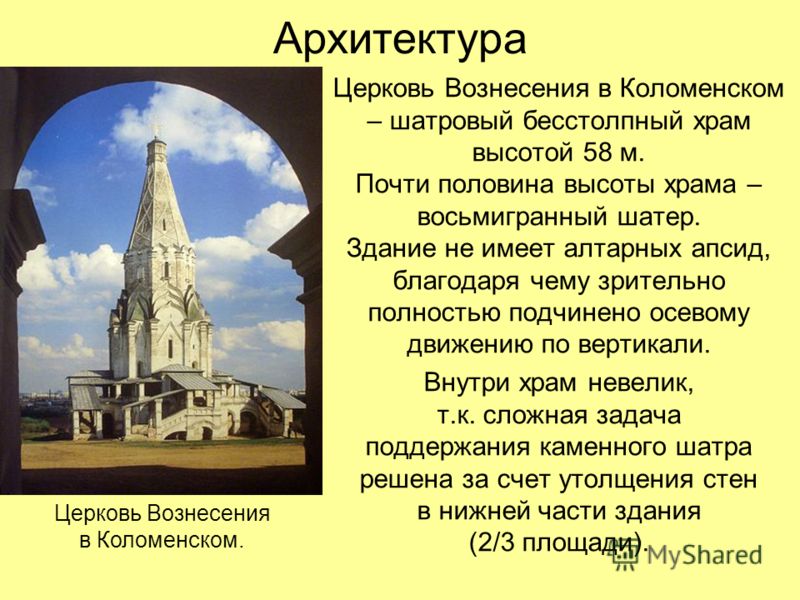 Архитектура

Церковь Вознесения в Коломенском – шатровый бесстолпный храм высотой 58 м. Почти половина высоты храма – восьмигранный шатер. Здание не имеет алтарных апсид, благодаря чему зрительно полностью подчинено осевому движению по вертикали.

Внутри храм невелик, т.к. сложная задача поддержания каменного шатра решена за счет утолщения стен в нижней части здания (2/3 площади).

Церковь Вознесения в Коломенском.

MyShared